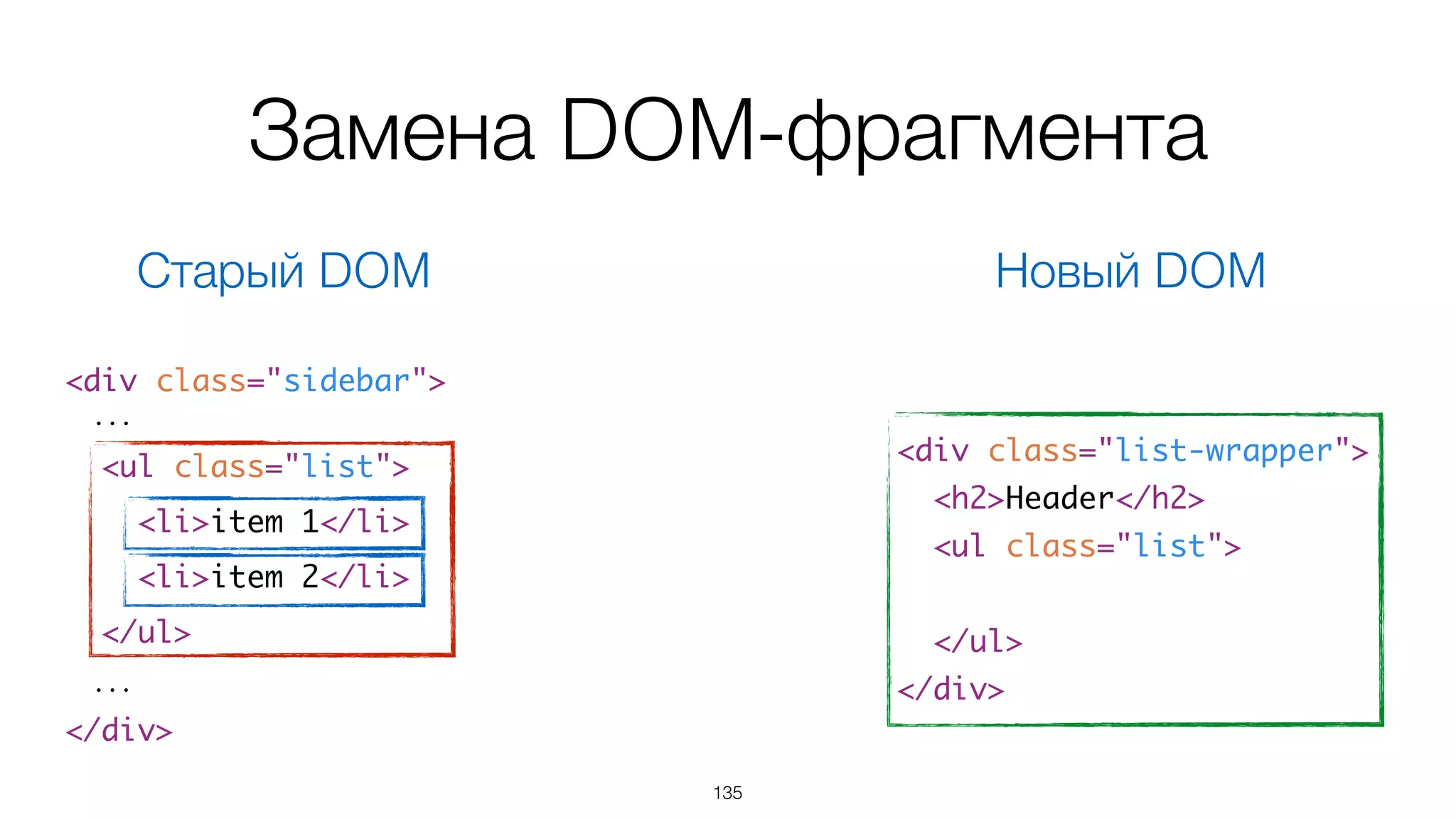 Замена DOM-фрагмента

Старый DOM

<div class="sidebar">
...
<ul class="list">
<li>item 1</li>
<li>item 2</li>
</ul>
...
</div>

Новый DOM

<div class="list-wrapper">
<h2>Header</h2>
<ul class="list">

</ul>
</div>

135